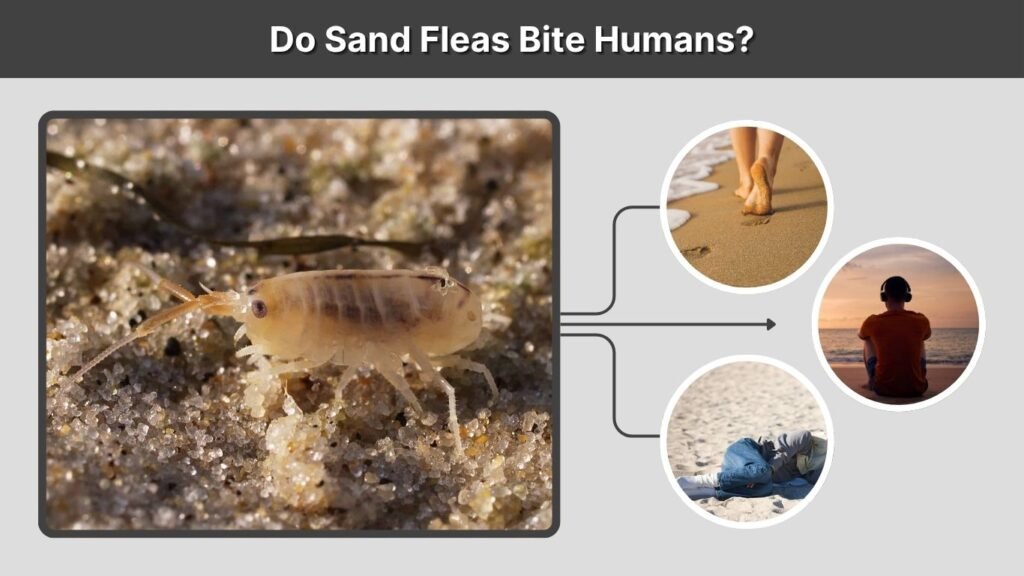 Do Sand Fleas Bite Humans?